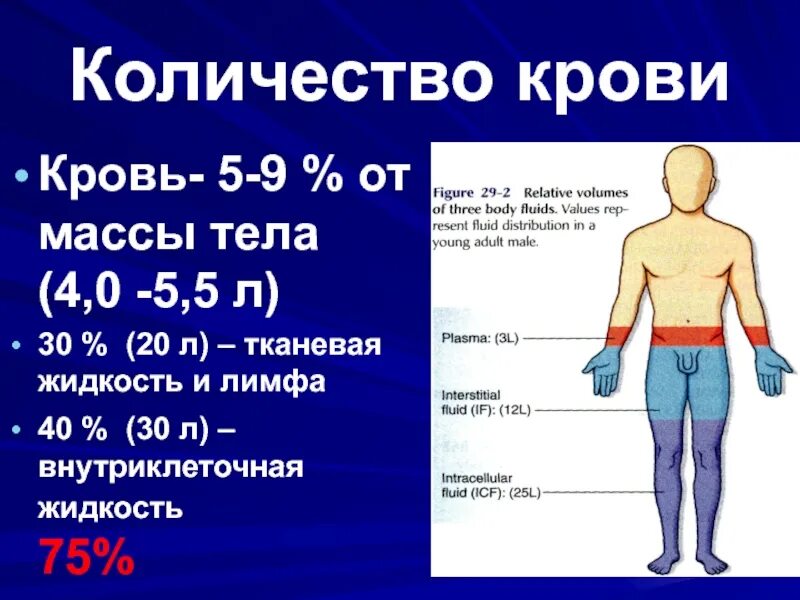 Количество крови

• Кровь- 5-9 % от массы тела (4,0 -5,5 л)

• 30 % (20 л) – тканевая жидкость и лимфа

• 40 % (30 л) – внутриклеточная жидкость

75%

Figure 29-2 Relative volumes of three body fluids. Values represent fluid distribution in a young adult male.

Plasma: (3L)

Interstitial fluid (IF): (12L)

Intracellular fluid (ICF): (25L)